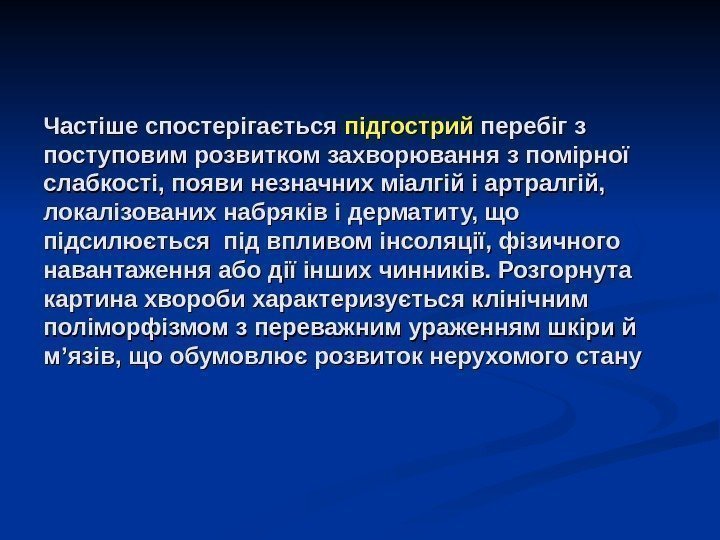 Частіше спостерігається підгострий перебіг з поступовим розвитком захворювання з помірної слабкості, появи незначних міалгій і артралгій, локалізованих набряків і дерматиту, що підсилюється  під впливом інсоляції, фізичного навантаження або дії інших чинників. Розгорнута картина хвороби характеризується клінічним поліморфізмом з переважним ураженням шкіри й м’язів, що обумовлює розвиток нерухомого стану